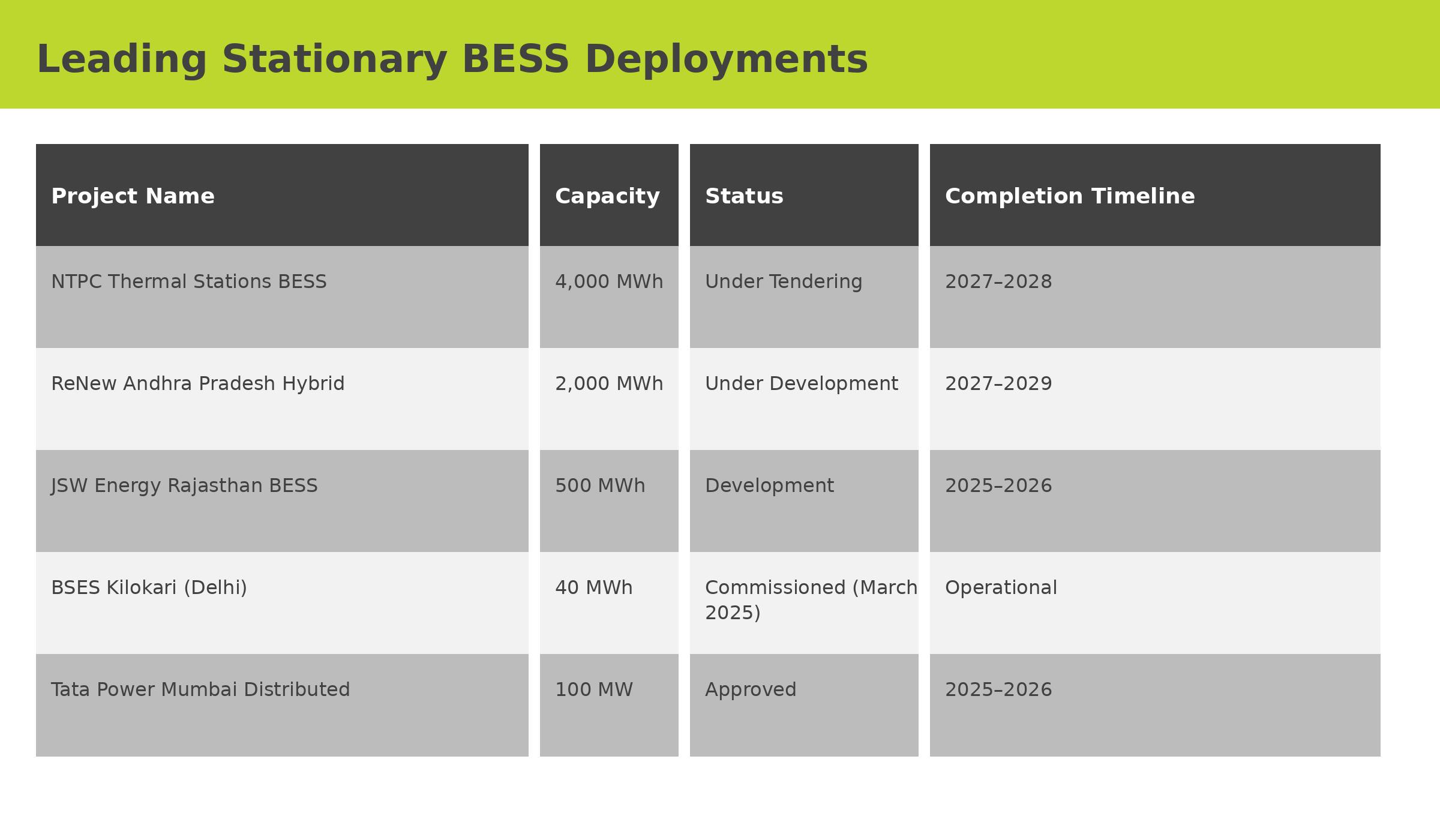 Leading Stationary BESS Deployments

| Project Name | Capacity | Status | Completion Timeline |
|---|---|---|---|
| NTPC Thermal Stations BESS | 4,000 MWh | Under Tendering | 2027–2028 |
| ReNew Andhra Pradesh Hybrid | 2,000 MWh | Under Development | 2027–2029 |
| JSW Energy Rajasthan BESS | 500 MWh | Development | 2025–2026 |
| BSES Kilokari (Delhi) | 40 MWh | Commissioned (March 2025) | Operational |
| Tata Power Mumbai Distributed | 100 MW | Approved | 2025–2026 |